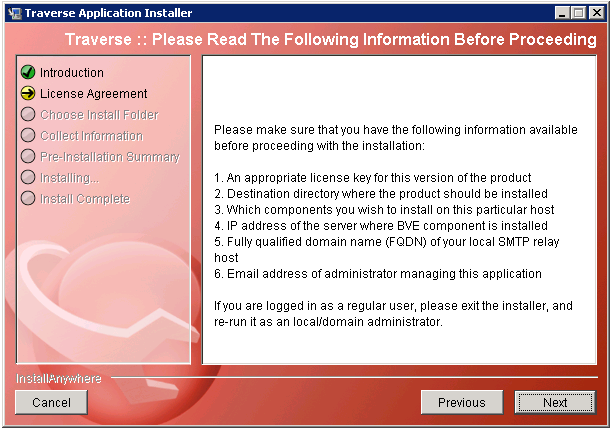 Traverse Application Installer

Traverse :: Please Read The Following Information Before Proceeding

Introduction
License Agreement
Choose Install Folder
Collect Information
Pre-Installation Summary
Installing...
Install Complete

Please make sure that you have the following information available before proceeding with the installation:

1. An appropriate license key for this version of the product
2. Destination directory where the product should be installed
3. Which components you wish to install on this particular host
4. IP address of the server where BVE component is installed
5. Fully qualified domain name (FQDN) of your local SMTP relay host
6. Email address of administrator managing this application

If you are logged in as a regular user, please exit the installer, and re-run it as an local/domain administrator.

InstallAnywhere

Cancel

Previous

Next